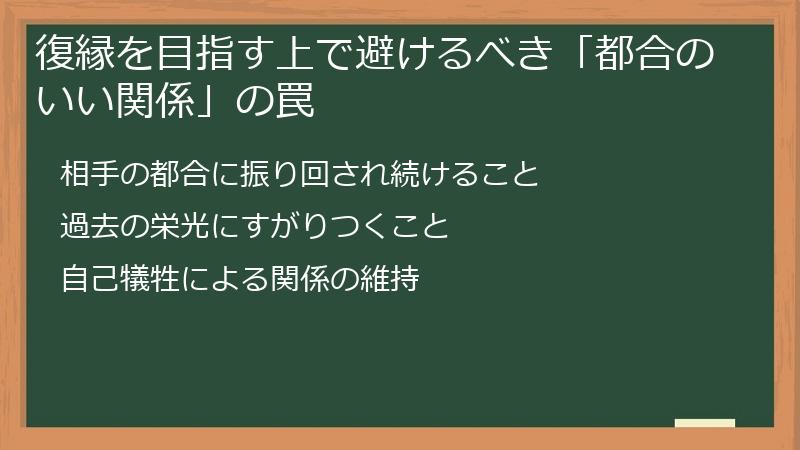 復縁を目指す上で避けるべき「都合のいい関係」の罠

相手の都合に振り回され続けること

過去の栄光にすがりつくこと

自己犠牲による関係の維持